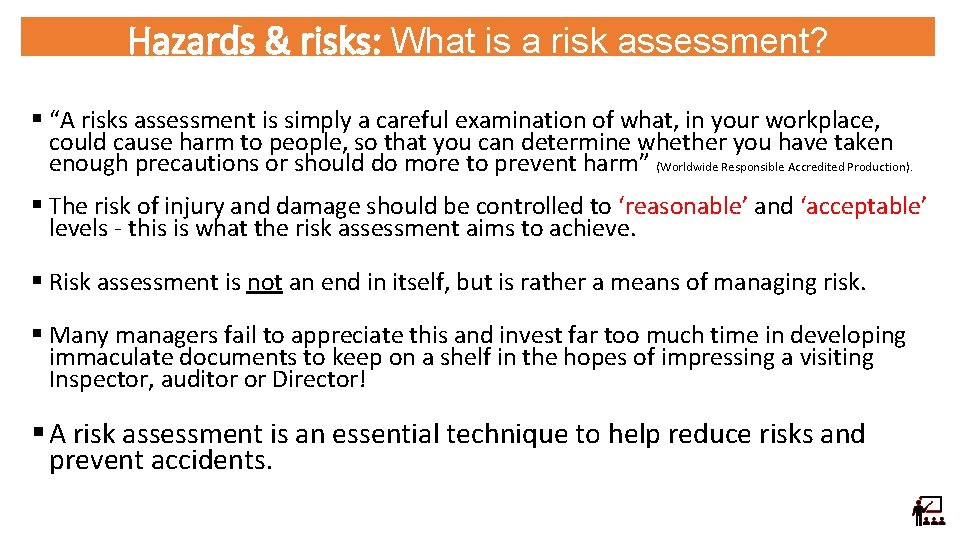 Hazards & risks: What is a risk assessment?

▪ “A risks assessment is simply a careful examination of what, in your workplace, could cause harm to people, so that you can determine whether you have taken enough precautions or should do more to prevent harm” (Worldwide Responsible Accredited Production).

▪ The risk of injury and damage should be controlled to ‘reasonable’ and ‘acceptable’ levels - this is what the risk assessment aims to achieve.

▪ Risk assessment is not an end in itself, but is rather a means of managing risk.

▪ Many managers fail to appreciate this and invest far too much time in developing immaculate documents to keep on a shelf in the hopes of impressing a visiting Inspector, auditor or Director!

▪ A risk assessment is an essential technique to help reduce risks and prevent accidents.